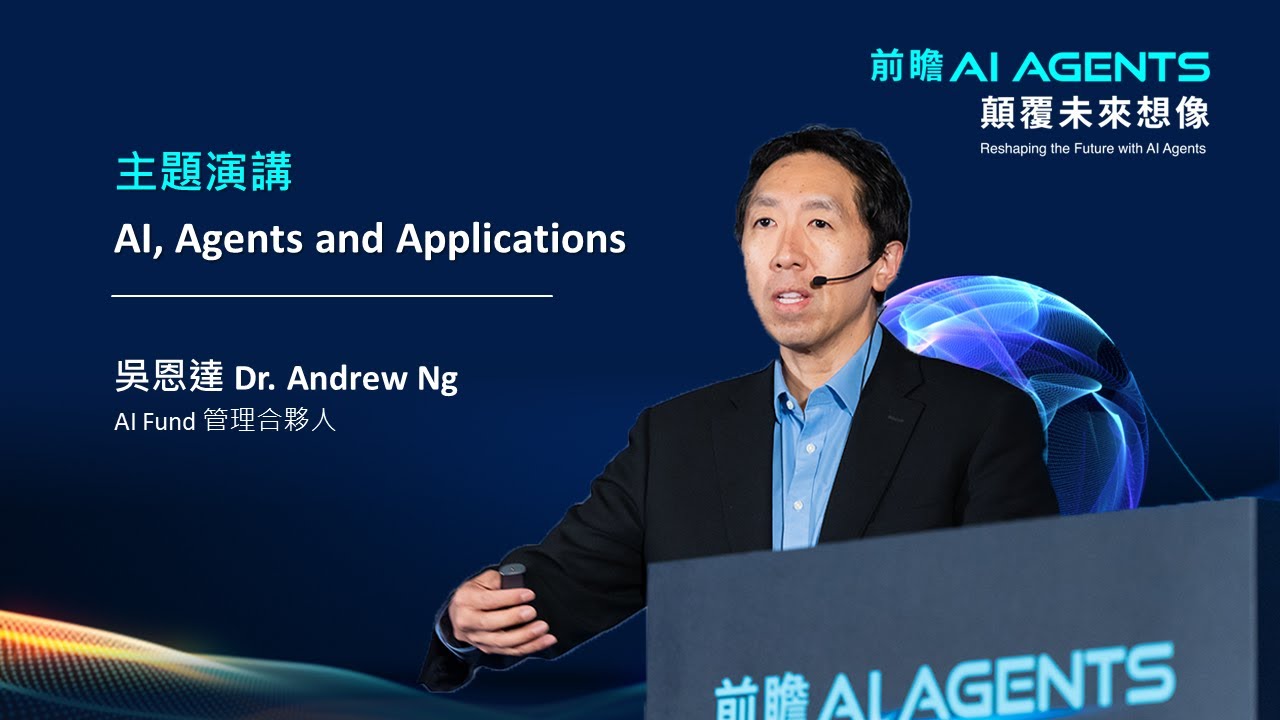 前瞻 AI AGENTS
顛覆未來想像
Reshaping the Future with AI Agents

主題演講

AI, Agents and Applications

吳恩達 Dr. Andrew Ng
AI Fund 管理合夥人

前瞻 AI AGENTS